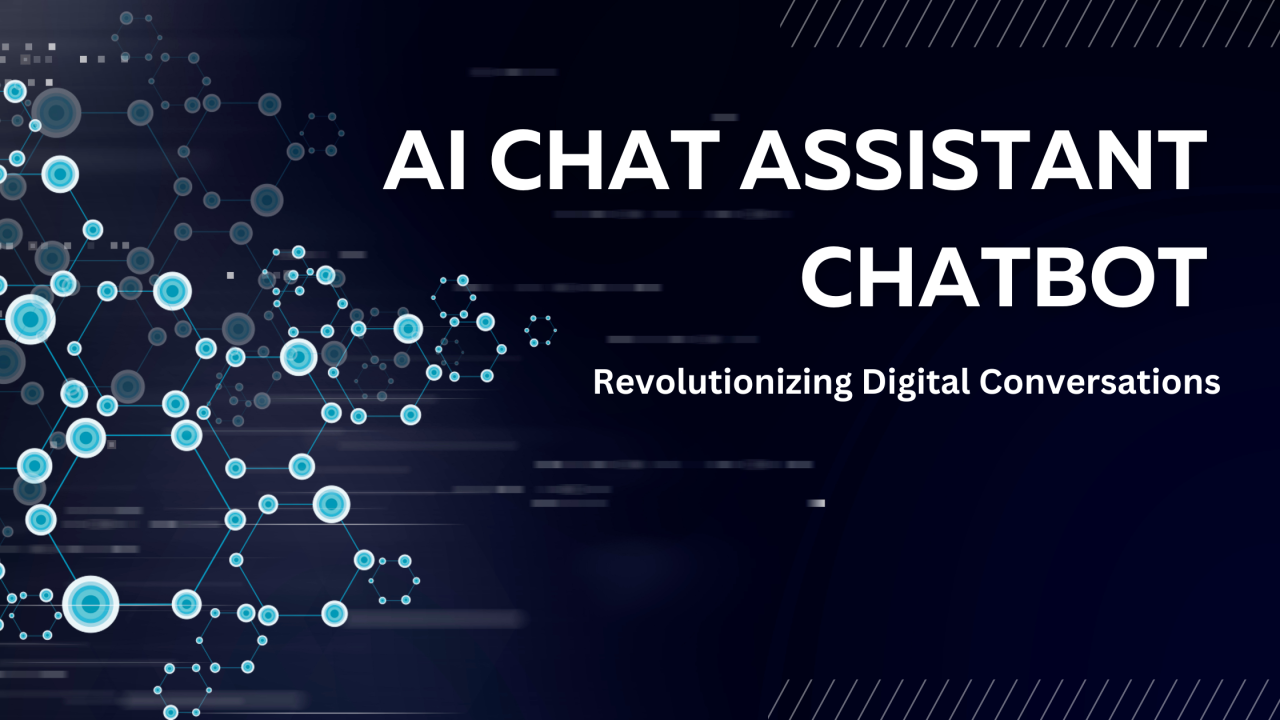 AI CHAT ASSISTANT CHATBOT

Revolutionizing Digital Conversations